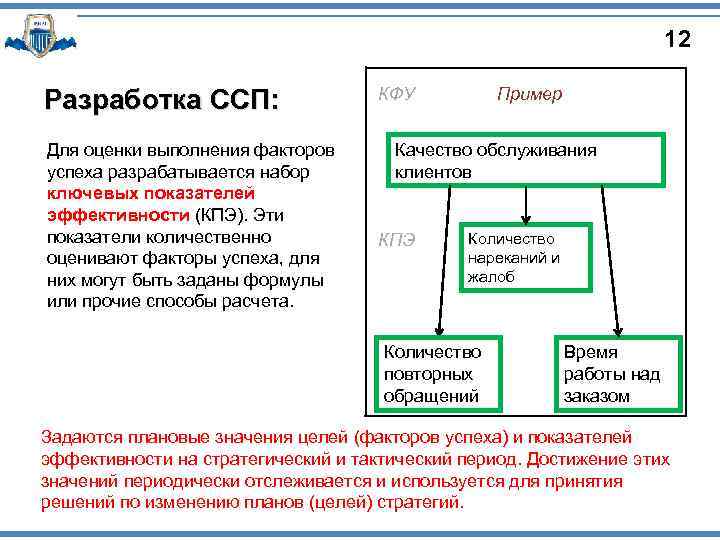 12

Разработка ССП:

Для оценки выполнения факторов успеха разрабатывается набор ключевых показателей эффективности (КПЭ). Эти показатели количественно оценивают факторы успеха, для них могут быть заданы формулы или прочие способы расчета.

КФУ

Пример

Качество обслуживания клиентов

КПЭ

Количество нареканий и жалоб

Количество повторных обращений

Время работы над заказом

Задаются плановые значения целей (факторов успеха) и показателей эффективности на стратегический и тактический период. Достижение этих значений периодически отслеживается и используется для принятия решений по изменению планов (целей) стратегий.